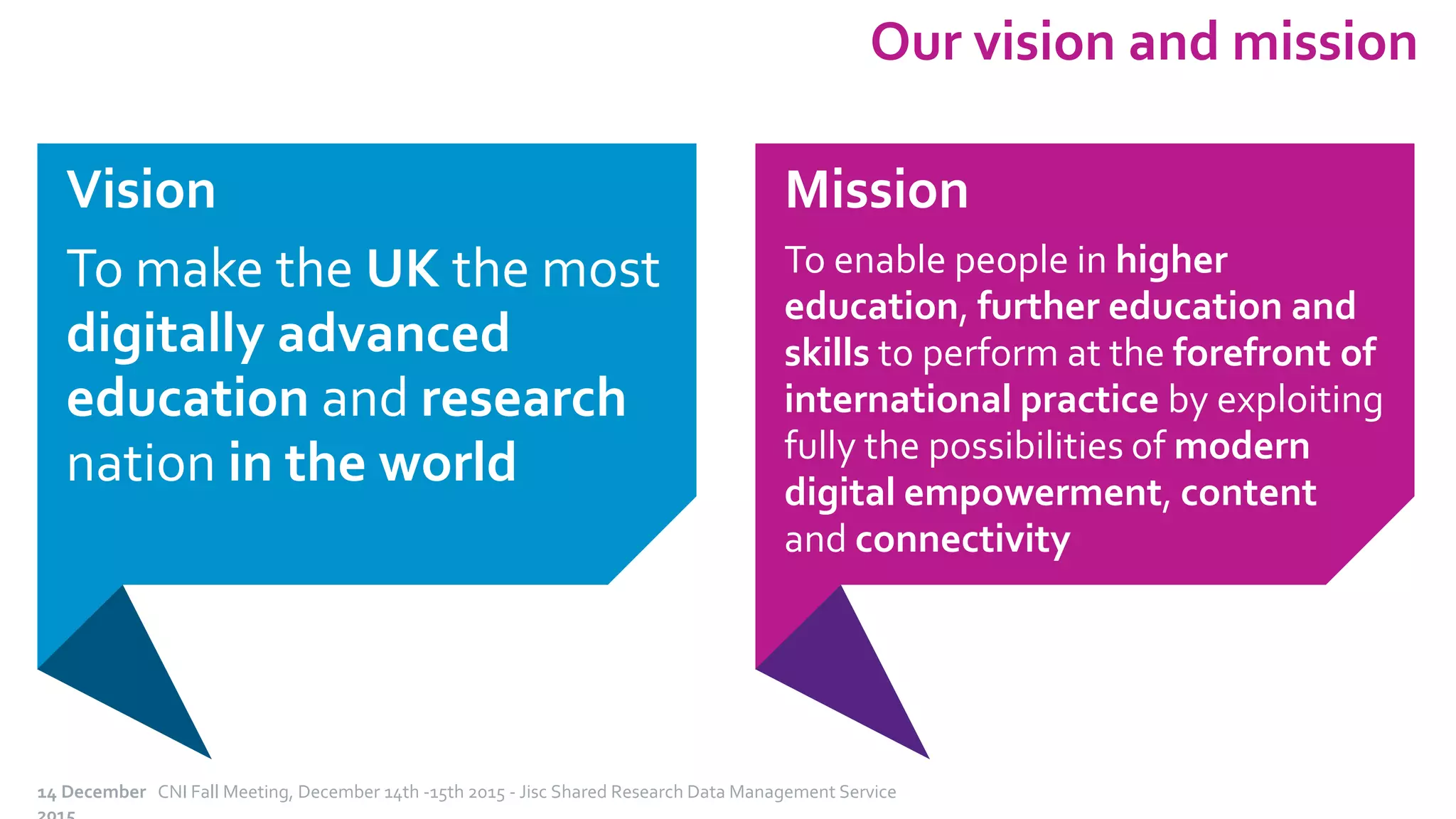 Our vision and mission

Vision

To make the UK the most digitally advanced education and research nation in the world

Mission

To enable people in higher education, further education and skills to perform at the forefront of international practice by exploiting fully the possibilities of modern digital empowerment, content and connectivity

14 December 2015 CNI Fall Meeting, December 14th -15th 2015 - Jisc Shared Research Data Management Service